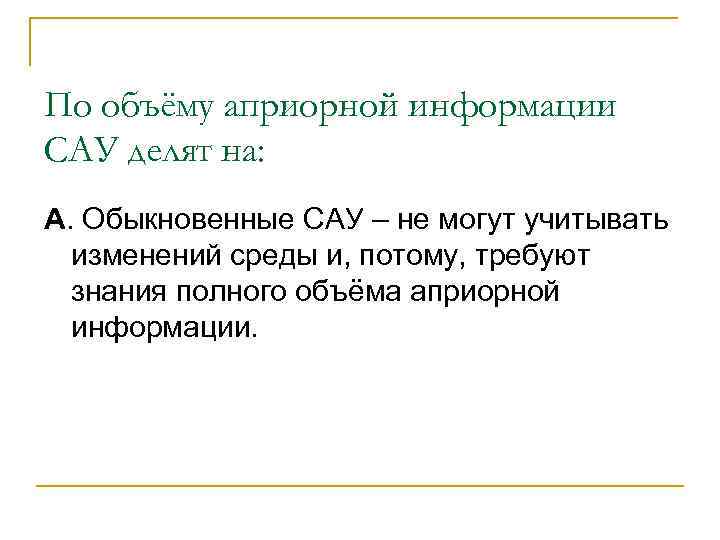 По объёму априорной информации САУ делят на:

А. Обыкновенные САУ – не могут учитывать изменений среды и, потому, требуют знания полного объёма априорной информации.